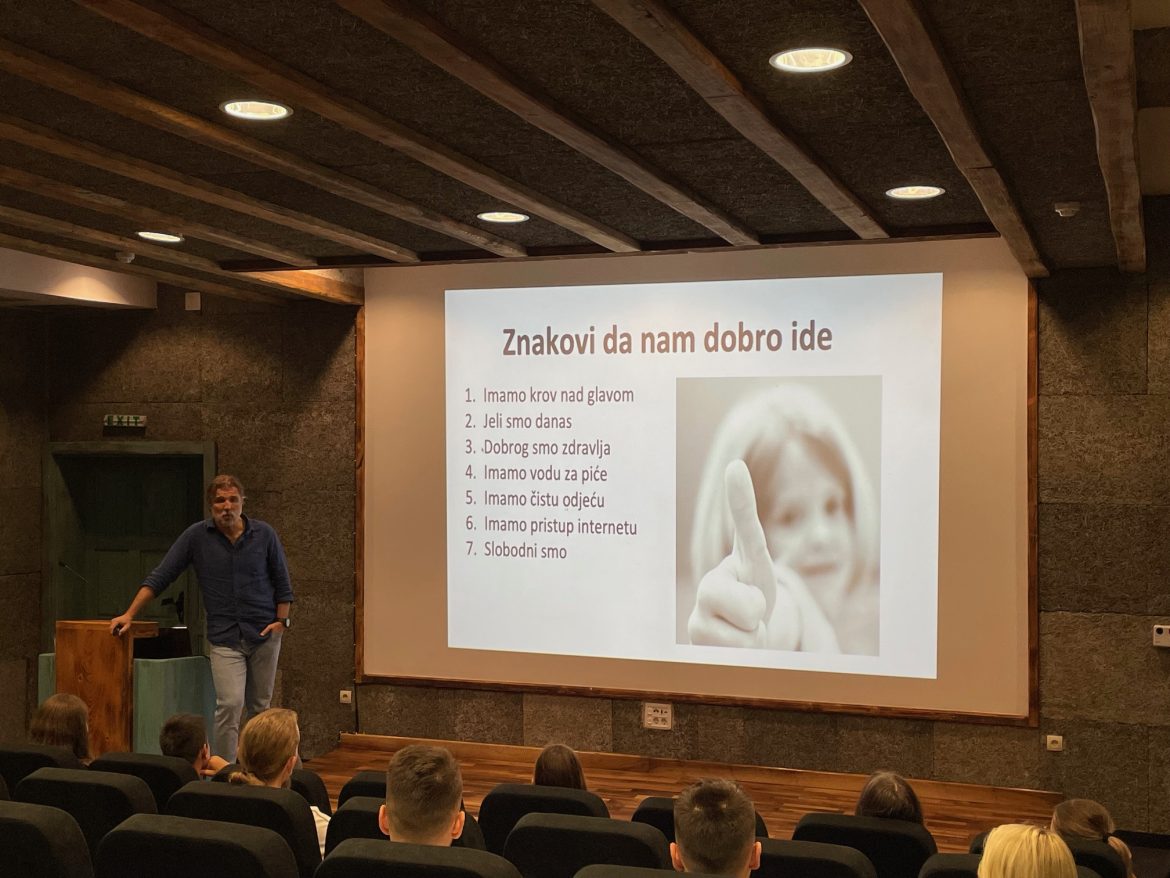 Znakovi da nam dobro ide

1. Imamo krov nad glavom
2. Jeli smo danas
3. Dobrog smo zdravlja
4. Imamo vodu za piće
5. Imamo čistu odjeću
6. Imamo pristup internetu
7. Slobodni smo